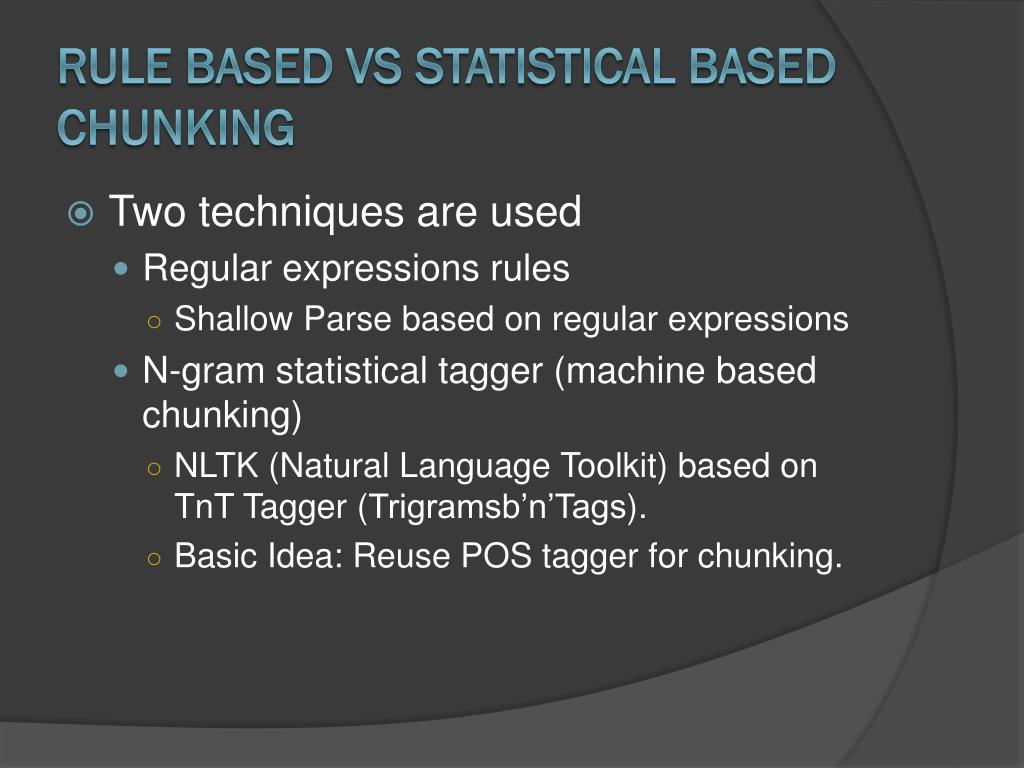 RULE BASED VS STATISTICAL BASED CHUNKING

Two techniques are used

Regular expressions rules

Shallow Parse based on regular expressions

N-gram statistical tagger (machine based chunking)

NLTK (Natural Language Toolkit) based on TnT Tagger (Trigramsb’n’Tags).

Basic Idea: Reuse POS tagger for chunking.